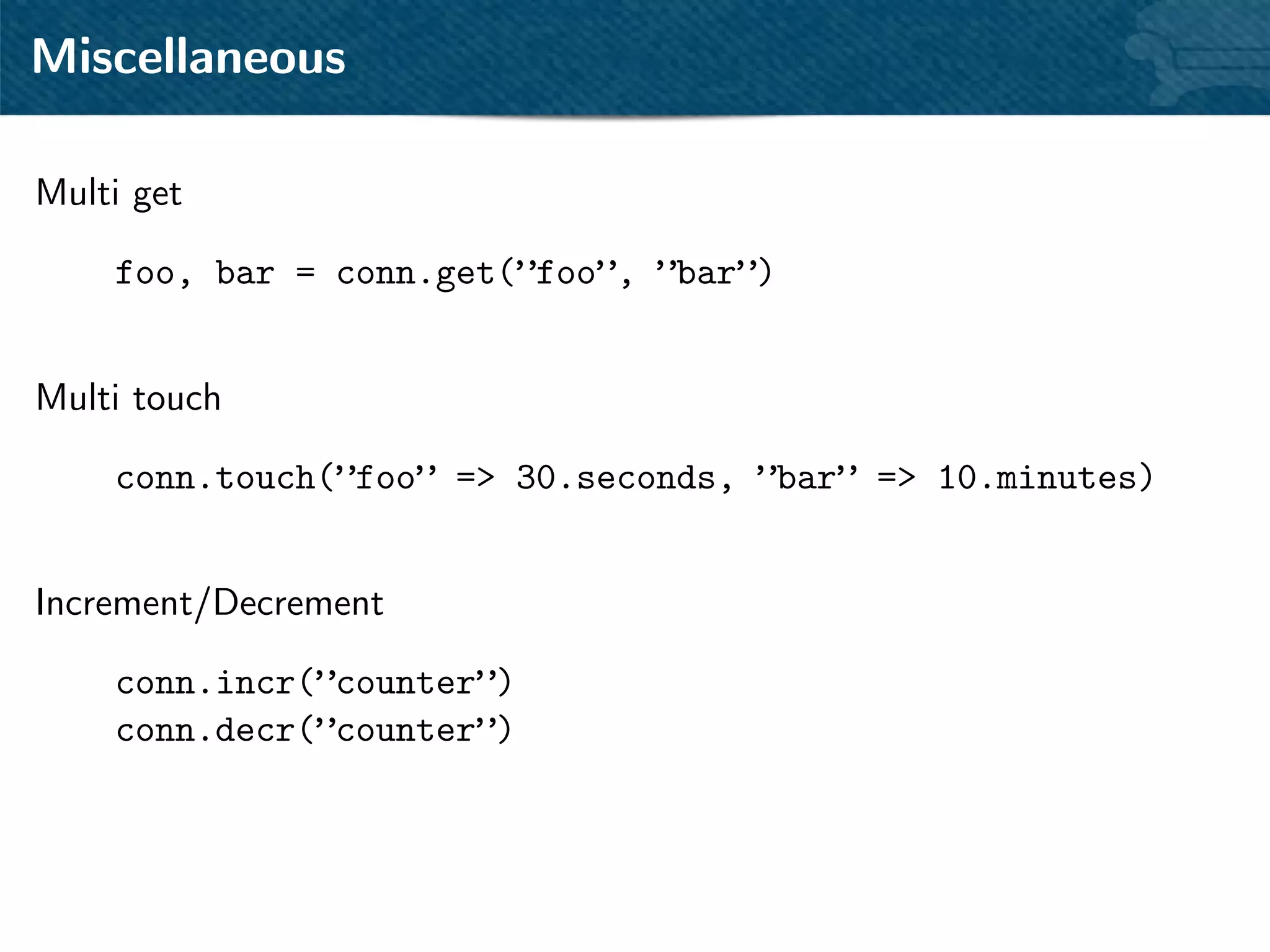 Miscellaneous

Multi get

foo, bar = conn.get(’’foo’’, ’’bar’’)

Multi touch

conn.touch(’’foo’’ => 30.seconds, ’’bar’’ => 10.minutes)

Increment/Decrement

conn.incr(’’counter’’)
conn.decr(’’counter’’)